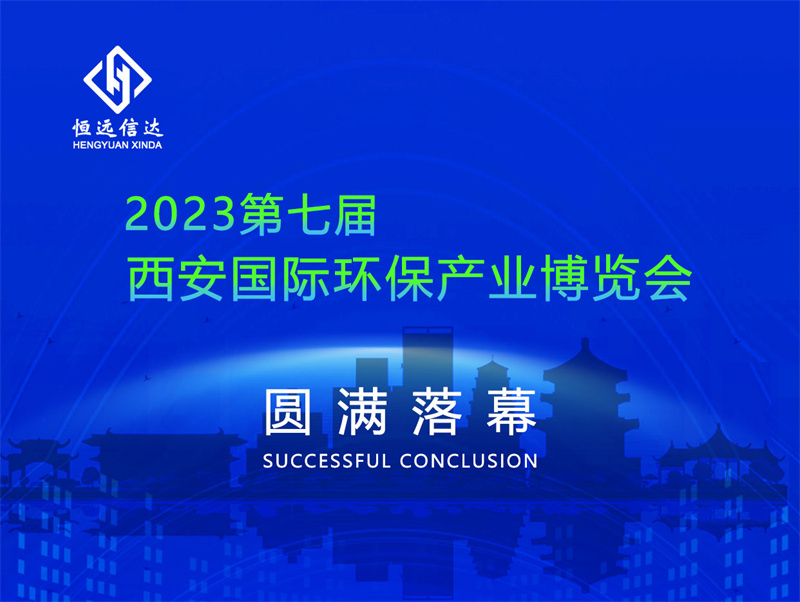 恒远信达
HENGYUAN XINDA

2023第七届
西安国际环保产业博览会

圆满落幕
SUCCESSFUL CONCLUSION